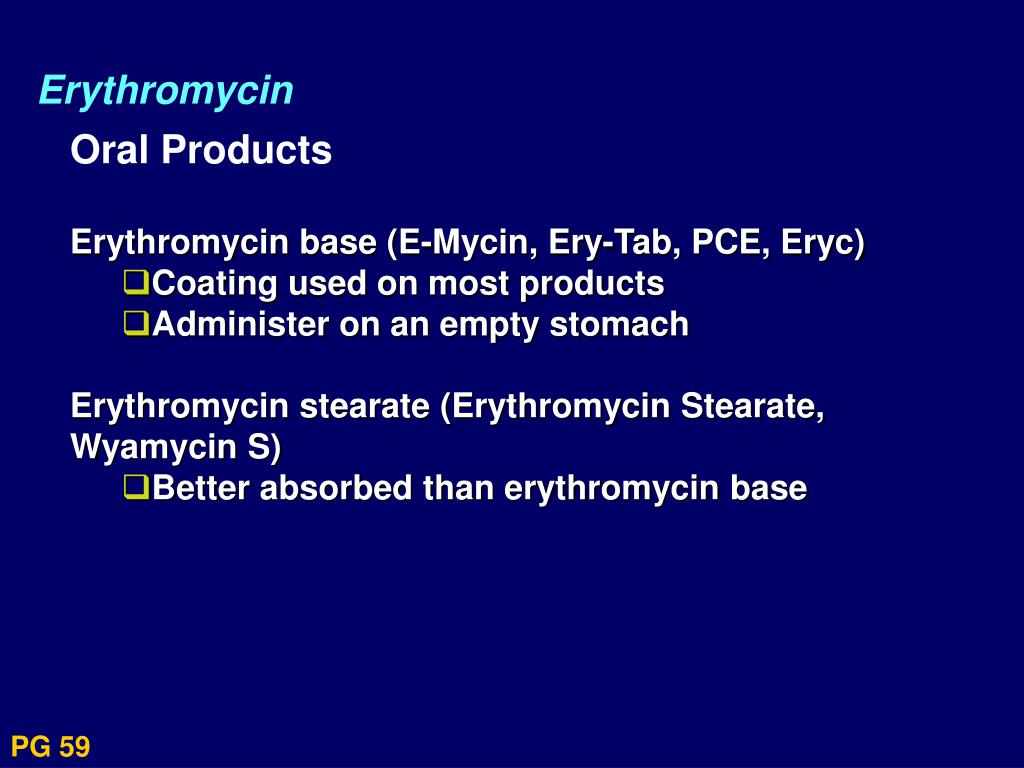 Erythromycin

Oral Products

Erythromycin base (E-Mycin, Ery-Tab, PCE, Eryc)
❑Coating used on most products
❑Administer on an empty stomach

Erythromycin stearate (Erythromycin Stearate, Wyamycin S)
❑Better absorbed than erythromycin base

PG 59